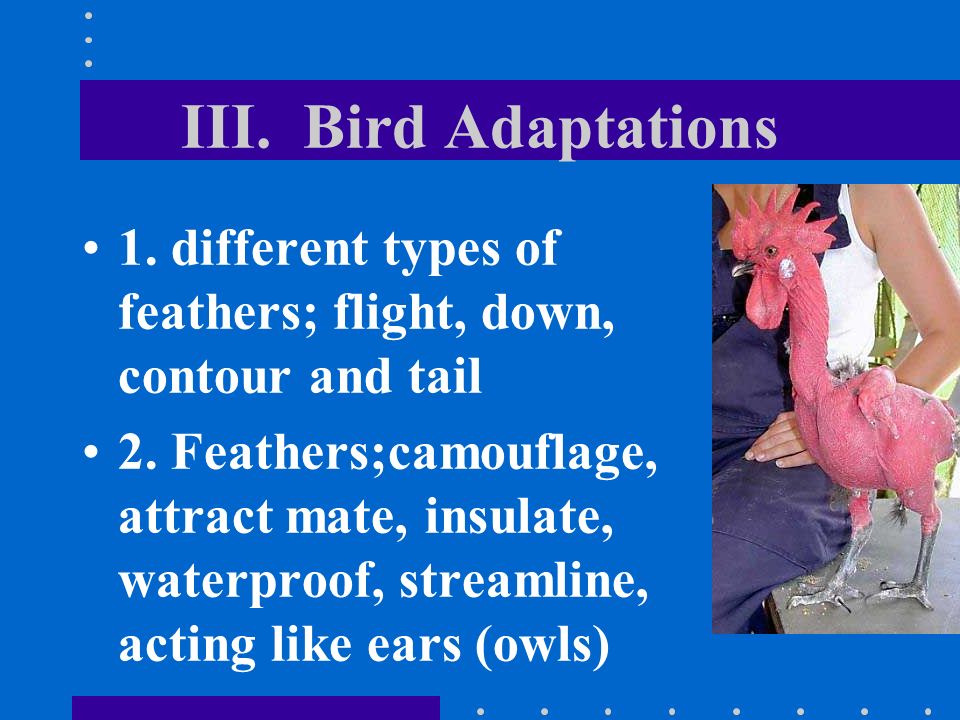 III. Bird Adaptations

• 1. different types of feathers; flight, down, contour and tail

• 2. Feathers;camouflage, attract mate, insulate, waterproof, streamline, acting like ears (owls)